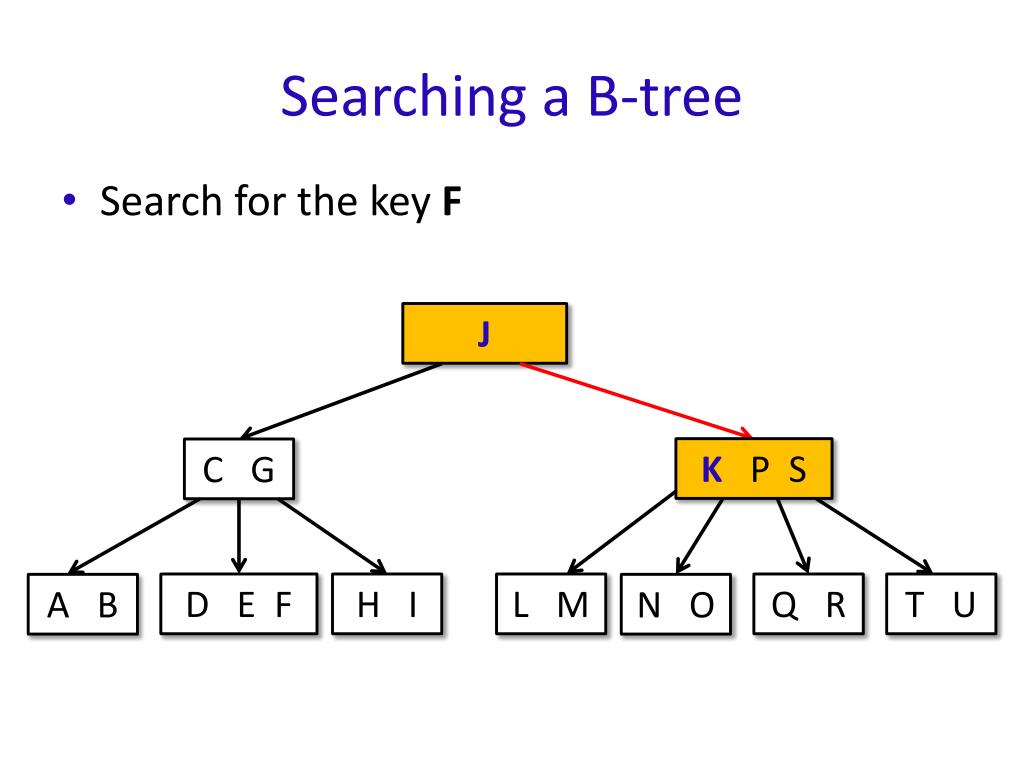 Searching a B-tree

• Search for the key **F**

J

C G

K P S

A B

D E F

H I

L M

N O

Q R

T U